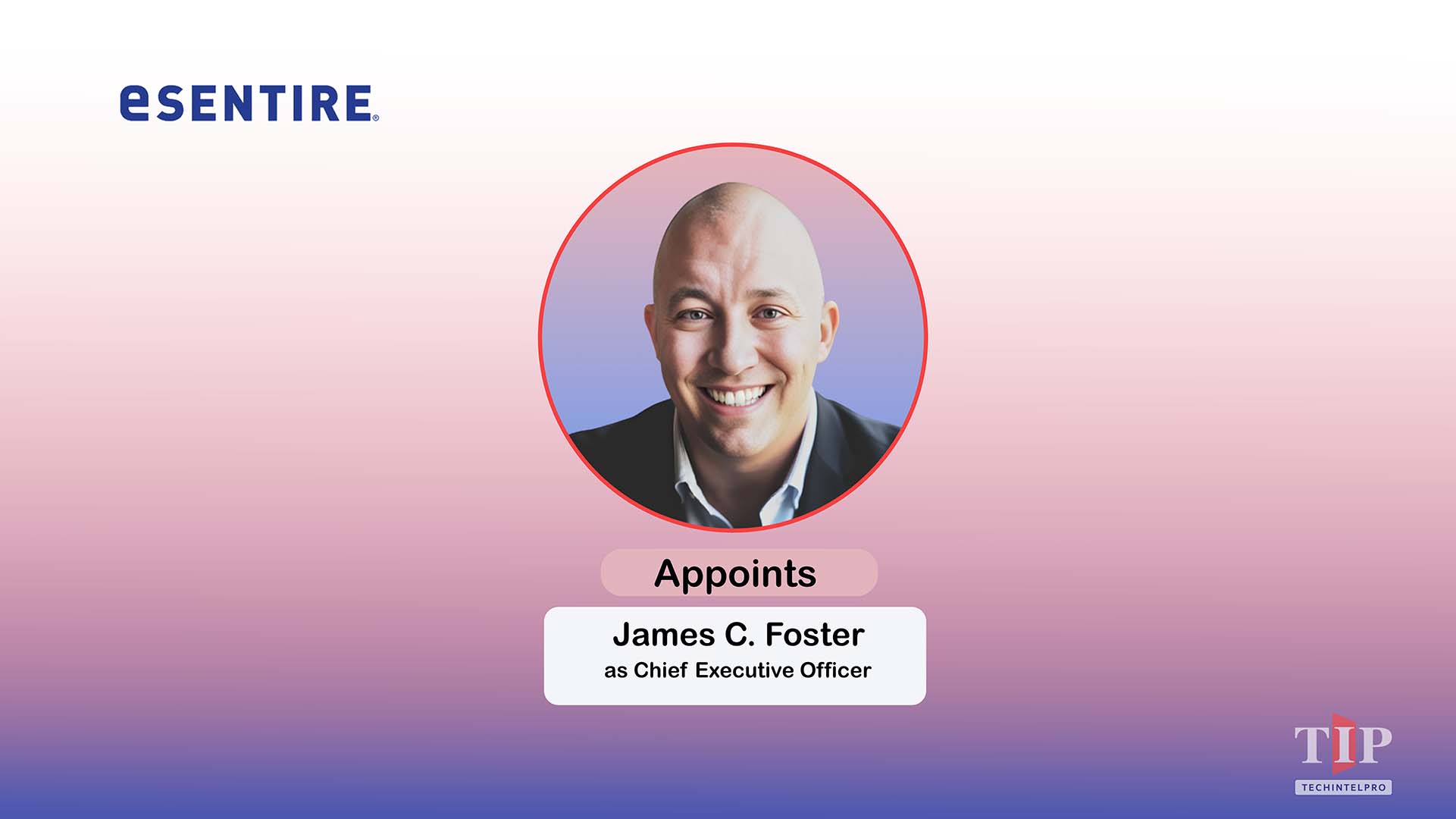 eSENTIRE®

Appoints

James C. Foster
as Chief Executive Officer

TIP
TECHINTELPRO